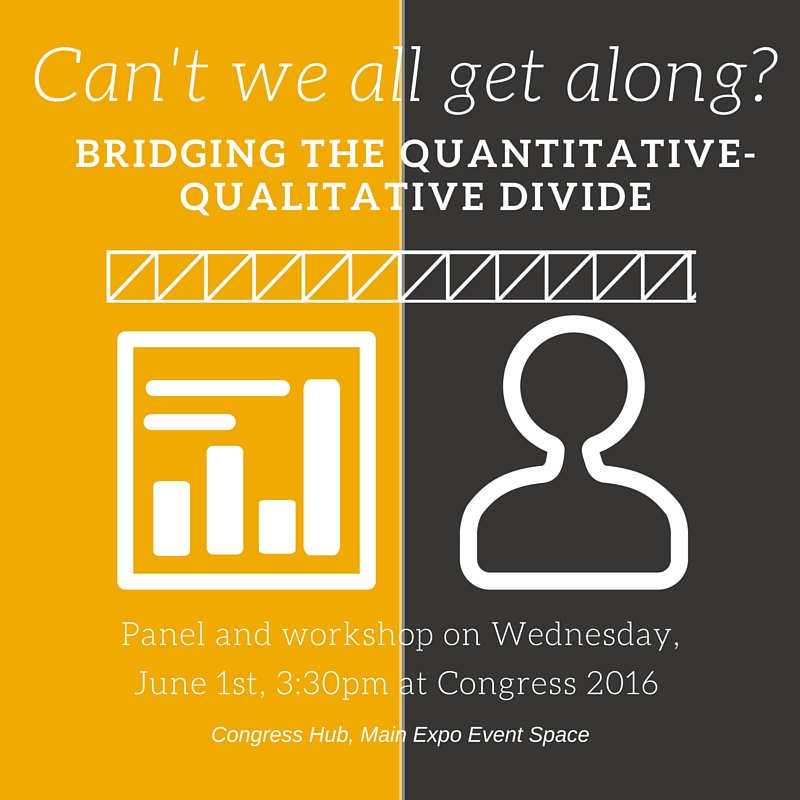 Can't we all get along?

BRIDGING THE QUANTITATIVE-QUALITATIVE DIVIDE

Panel and workshop on Wednesday, June 1st, 3:30pm at Congress 2016

Congress Hub, Main Expo Event Space